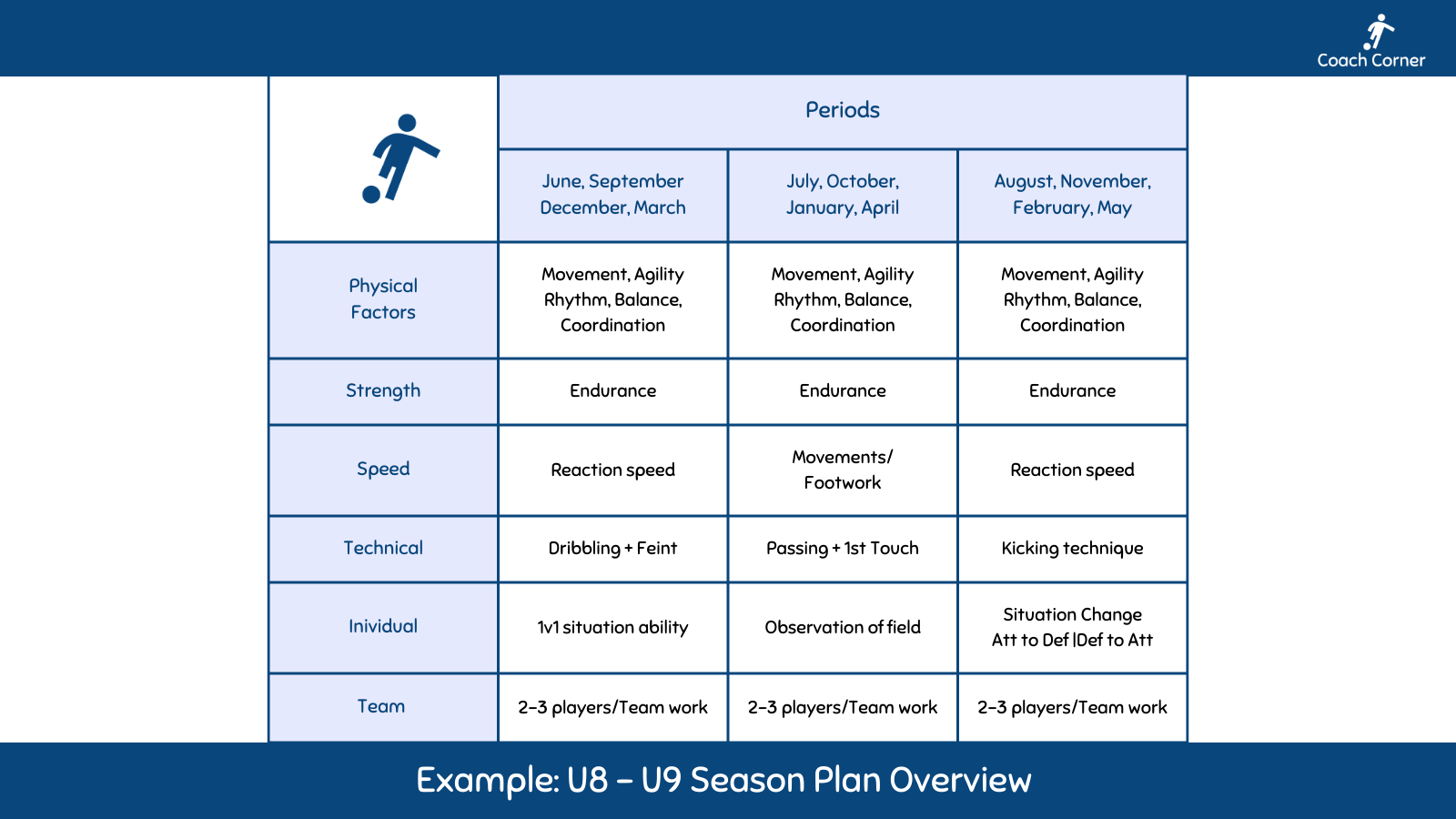 Coach Corner

| | Periods | | |
|---|---|---|---|
| | June, September December, March | July, October, January, April | August, November, February, May |
| Physical Factors | Movement, Agility Rhythm, Balance, Coordination | Movement, Agility Rhythm, Balance, Coordination | Movement, Agility Rhythm, Balance, Coordination |
| Strength | Endurance | Endurance | Endurance |
| Speed | Reaction speed | Movements/ Footwork | Reaction speed |
| Technical | Dribbling + Feint | Passing + 1st Touch | Kicking technique |
| Inividual | 1v1 situation ability | Observation of field | Situation Change Att to Def \|Def to Att |
| Team | 2-3 players/Team work | 2-3 players/Team work | 2-3 players/Team work |

Example: U8 – U9 Season Plan Overview